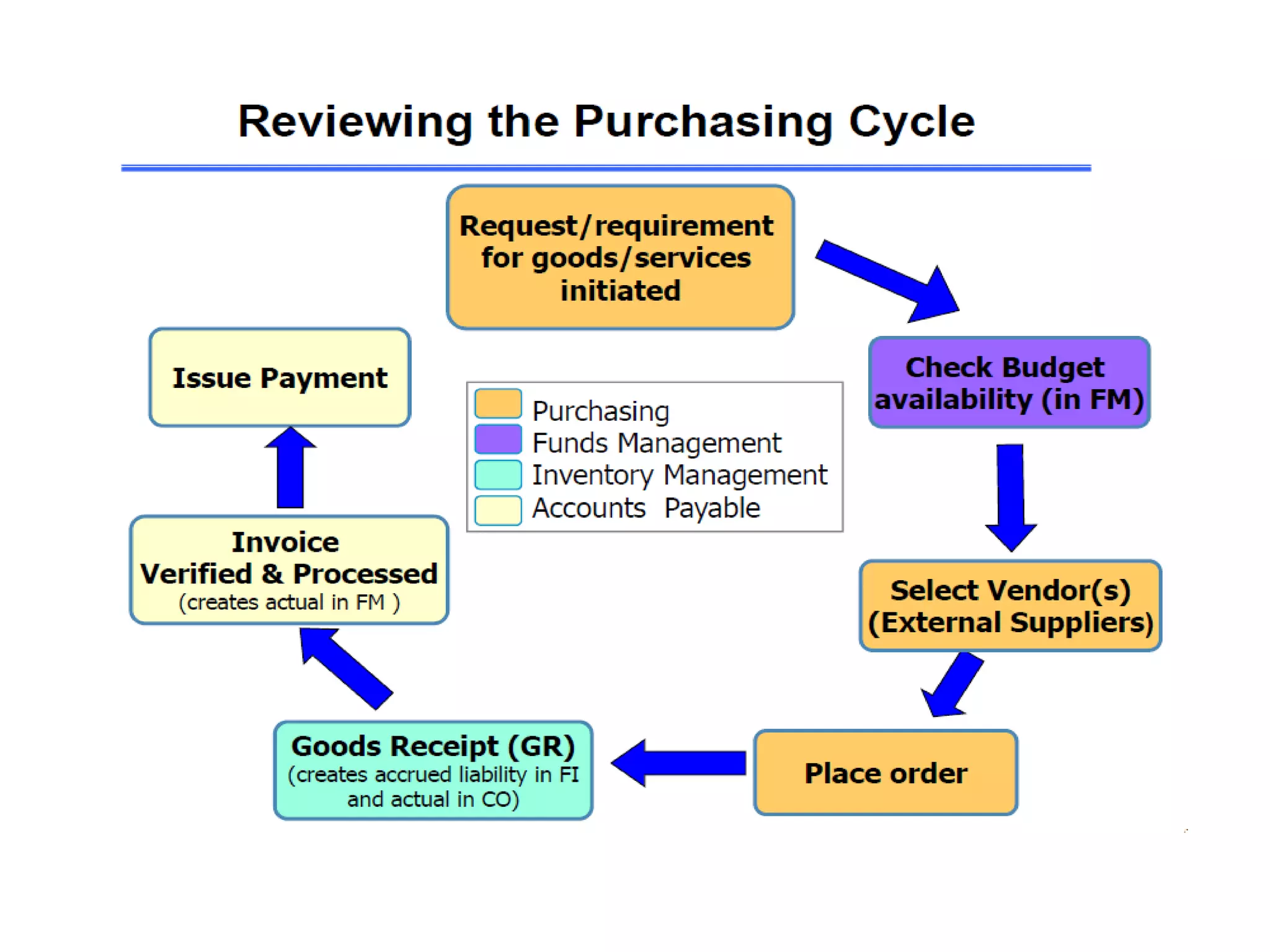 Reviewing the Purchasing Cycle

Request/requirement for goods/services initiated

Check Budget availability (in FM)

Select Vendor(s) (External Suppliers)

Place order

Goods Receipt (GR)
(creates accrued liability in FI and actual in CO)

Invoice Verified & Processed
(creates actual in FM )

Issue Payment

Purchasing
Funds Management
Inventory Management
Accounts Payable